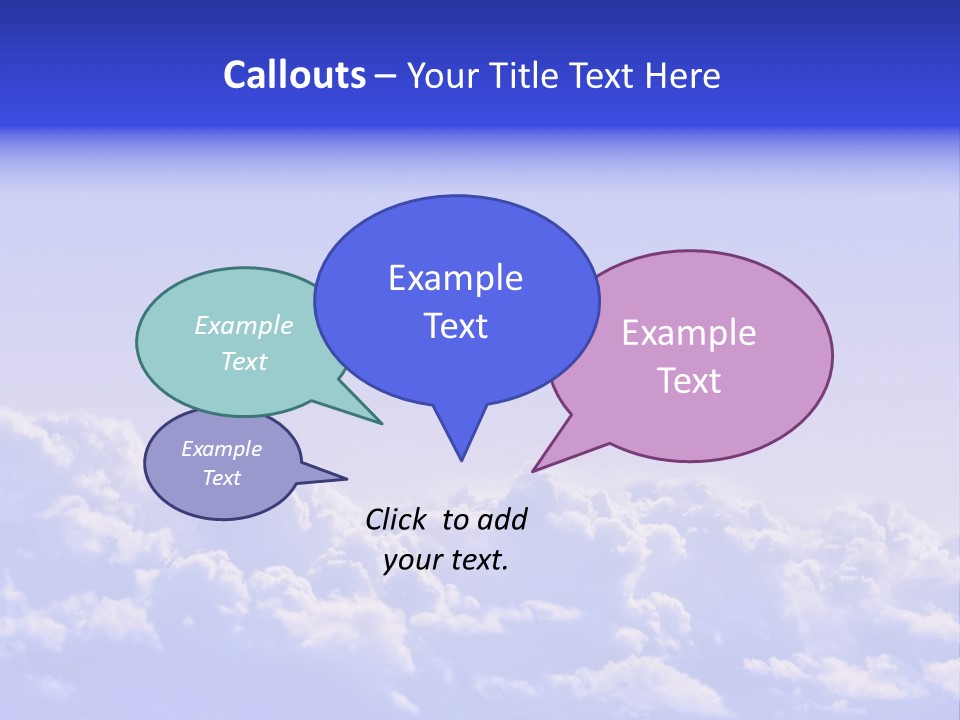 Callouts – Your Title Text Here

Example Text

Example Text

Example Text

Example Text

Click to add your text.